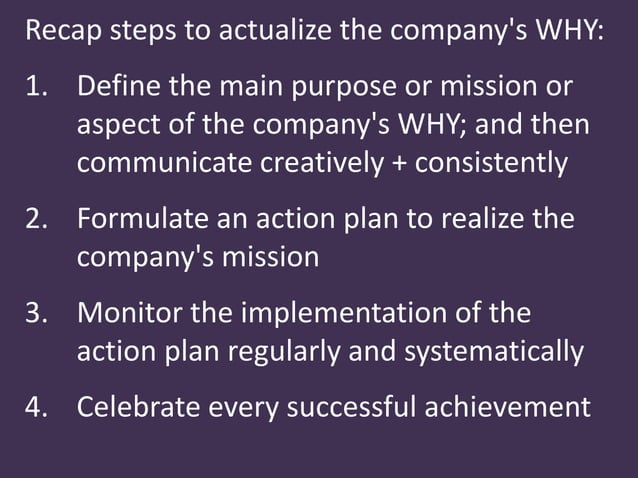 Recap steps to actualize the company's WHY:

1. Define the main purpose or mission or aspect of the company's WHY; and then communicate creatively + consistently

2. Formulate an action plan to realize the company's mission

3. Monitor the implementation of the action plan regularly and systematically

4. Celebrate every successful achievement